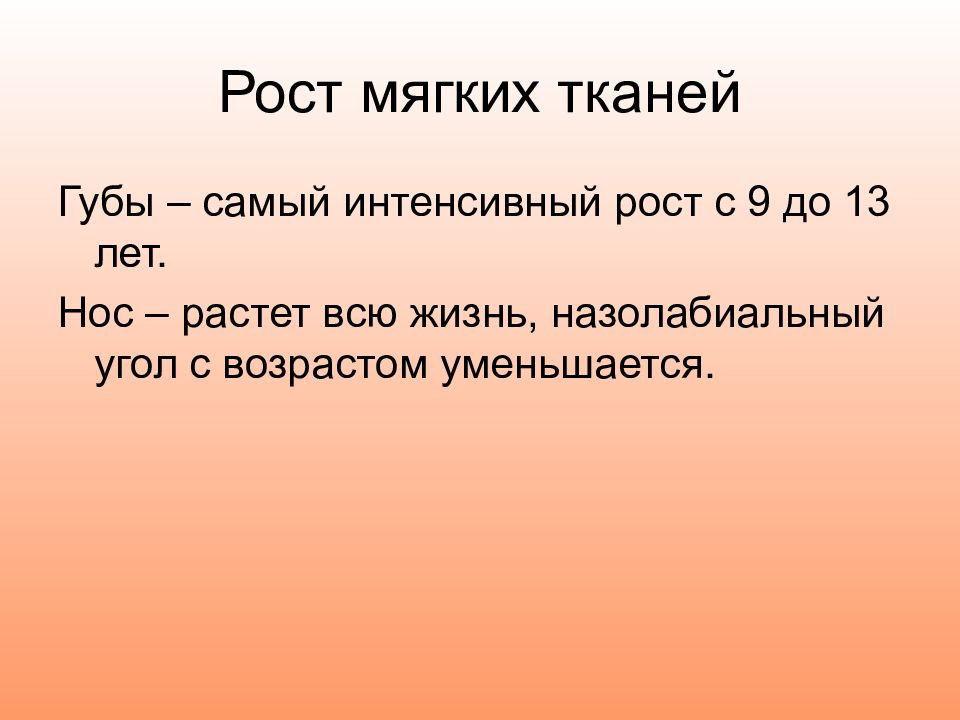 Рост мягких тканей

Губы – самый интенсивный рост с 9 до 13 лет.

Нос – растет всю жизнь, назолабиальный угол с возрастом уменьшается.